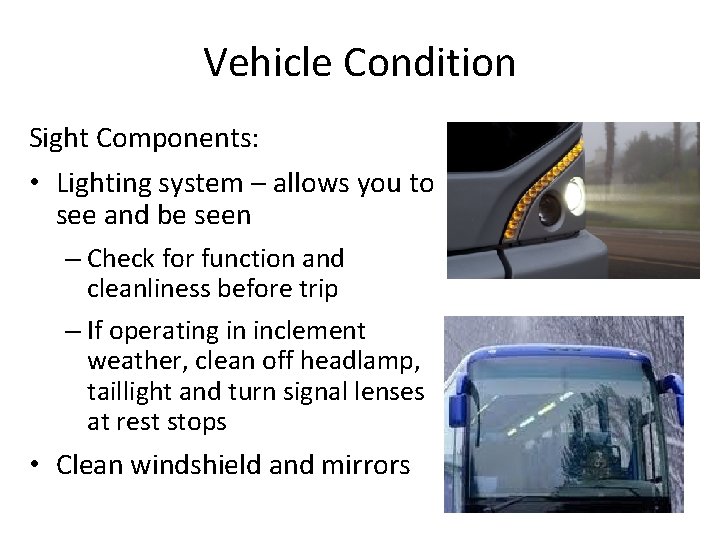 Vehicle Condition

Sight Components:

• Lighting system – allows you to see and be seen

– Check for function and cleanliness before trip

– If operating in inclement weather, clean off headlamp, taillight and turn signal lenses at rest stops

• Clean windshield and mirrors